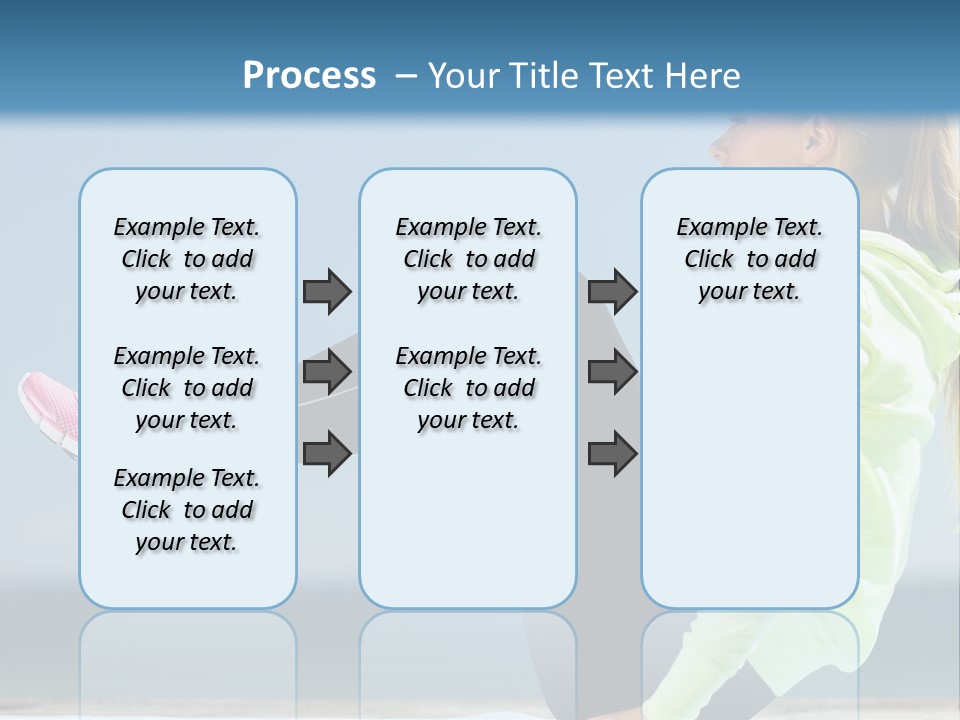 Process – Your Title Text Here

Example Text. Click to add your text.

Example Text. Click to add your text.

Example Text. Click to add your text.

Example Text. Click to add your text.

Example Text. Click to add your text.

Example Text. Click to add your text.